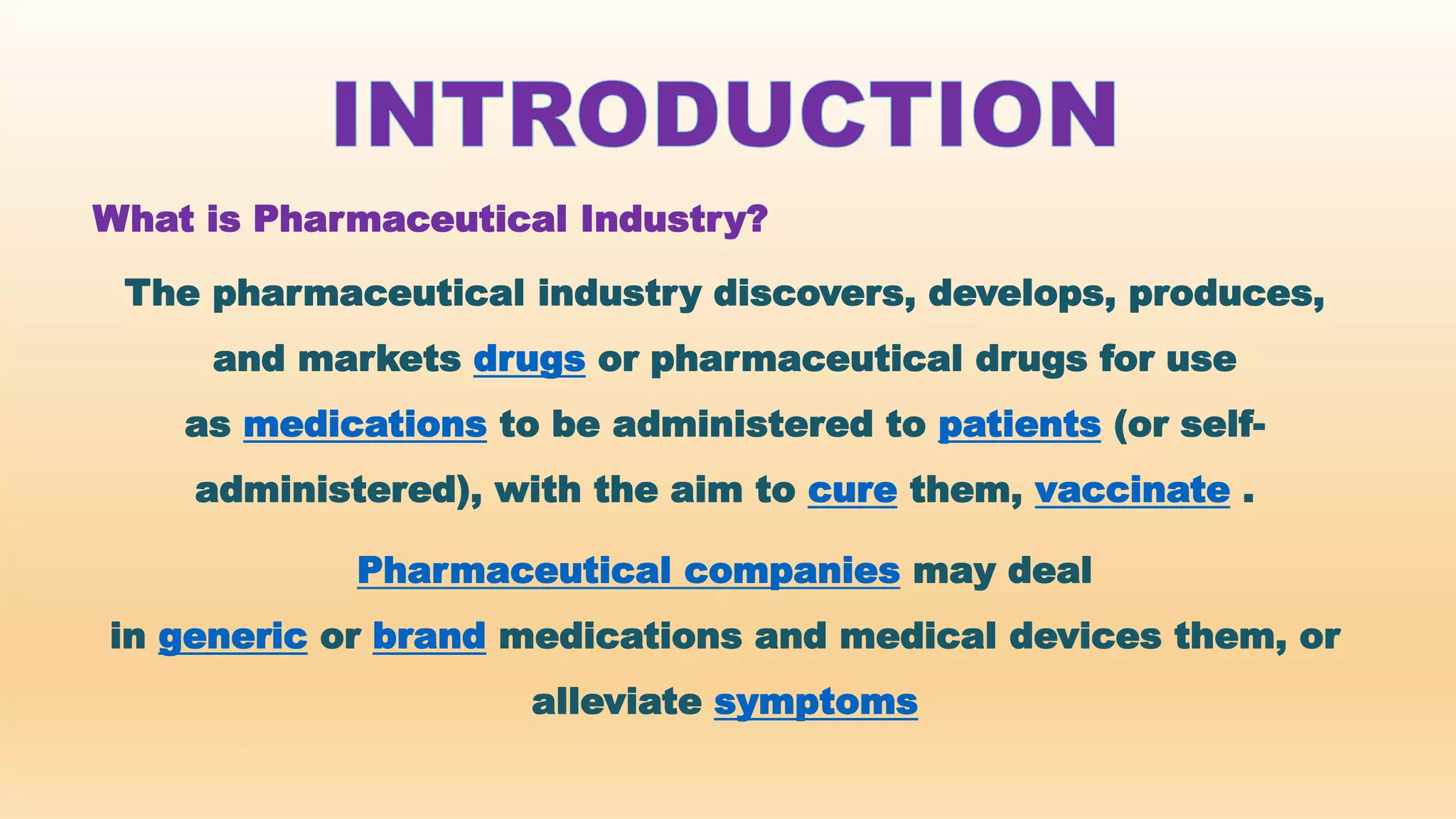 INTRODUCTION

What is Pharmaceutical Industry?

The pharmaceutical industry discovers, develops, produces, and markets drugs or pharmaceutical drugs for use as medications to be administered to patients (or self-administered), with the aim to cure them, vaccinate .

Pharmaceutical companies may deal in generic or brand medications and medical devices them, or alleviate symptoms